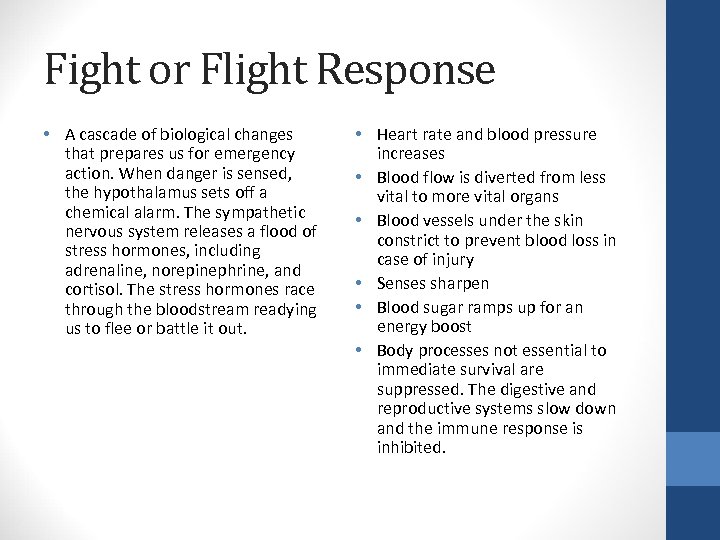 Fight or Flight Response

• A cascade of biological changes that prepares us for emergency action. When danger is sensed, the hypothalamus sets off a chemical alarm. The sympathetic nervous system releases a flood of stress hormones, including adrenaline, norepinephrine, and cortisol. The stress hormones race through the bloodstream readying us to flee or battle it out.

• Heart rate and blood pressure increases
• Blood flow is diverted from less vital to more vital organs
• Blood vessels under the skin constrict to prevent blood loss in case of injury
• Senses sharpen
• Blood sugar ramps up for an energy boost
• Body processes not essential to immediate survival are suppressed. The digestive and reproductive systems slow down and the immune response is inhibited.